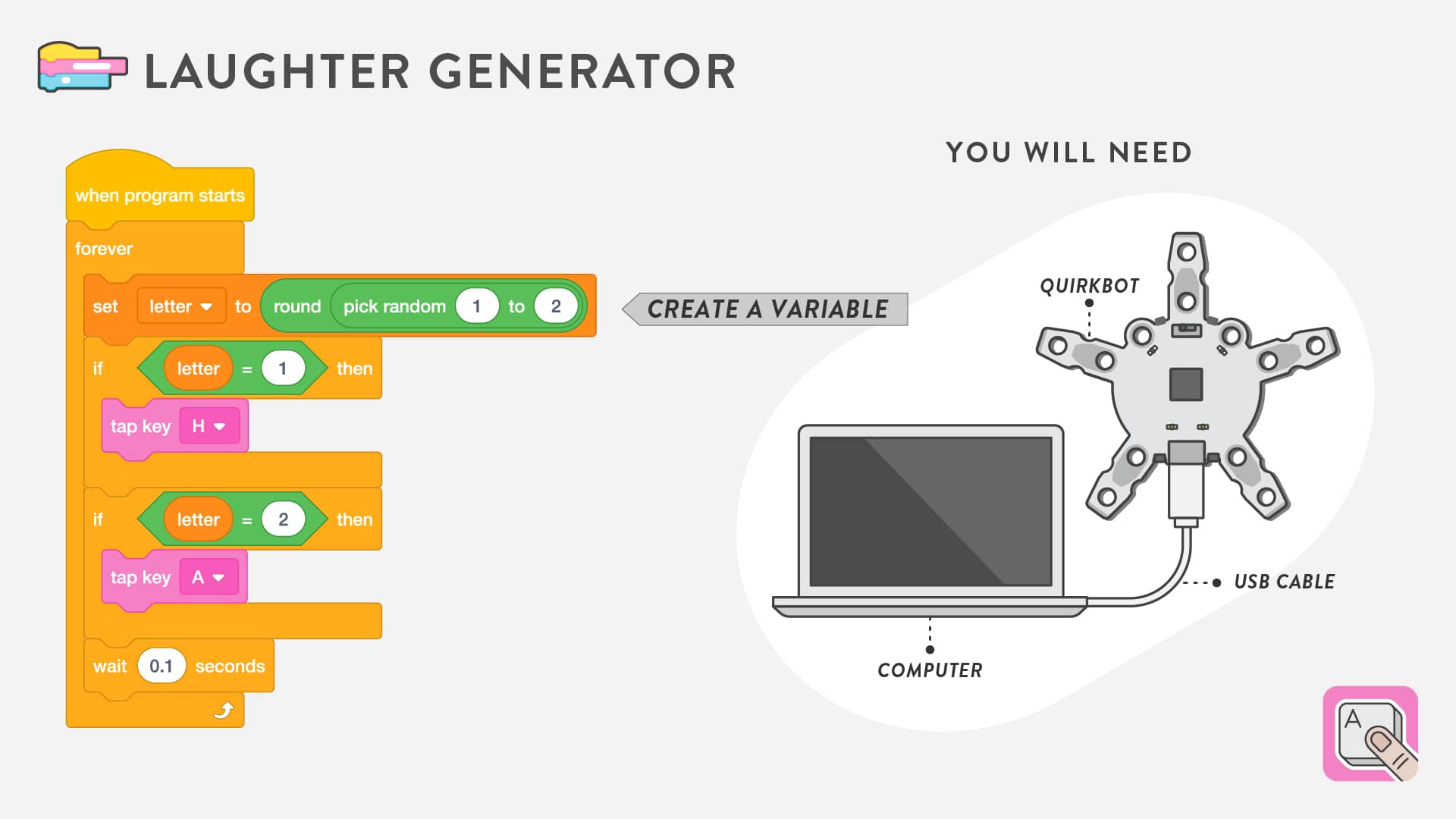 LAUGHTER GENERATOR

when program starts
forever
set letter to round pick random 1 to 2
if letter = 1 then
tap key H
if letter = 2 then
tap key A
wait 0.1 seconds

CREATE A VARIABLE

YOU WILL NEED

QUIRKBOT

USB CABLE

COMPUTER

A